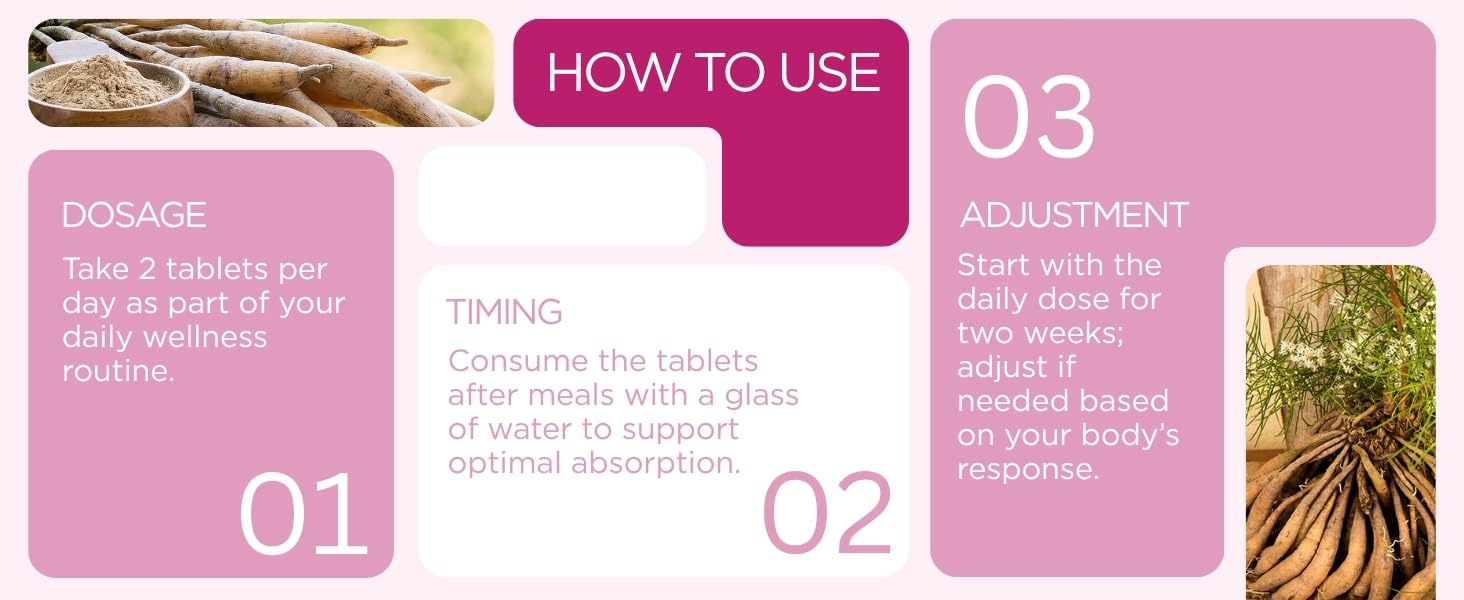 HOW TO USE

DOSAGE

Take 2 tablets per day as part of your daily wellness routine.

01

TIMING

Consume the tablets after meals with a glass of water to support optimal absorption.

02

03

ADJUSTMENT

Start with the daily dose for two weeks; adjust if needed based on your body's response.